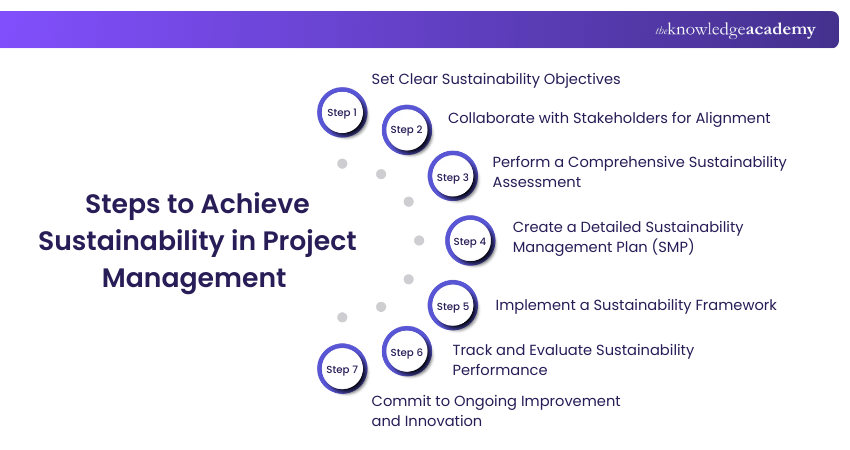 theknowledgeacademy

Steps to Achieve Sustainability in Project Management

Step 1
Set Clear Sustainability Objectives

Step 2
Collaborate with Stakeholders for Alignment

Step 3
Perform a Comprehensive Sustainability Assessment

Step 4
Create a Detailed Sustainability Management Plan (SMP)

Step 5
Implement a Sustainability Framework

Step 6
Track and Evaluate Sustainability Performance

Step 7
Commit to Ongoing Improvement and Innovation